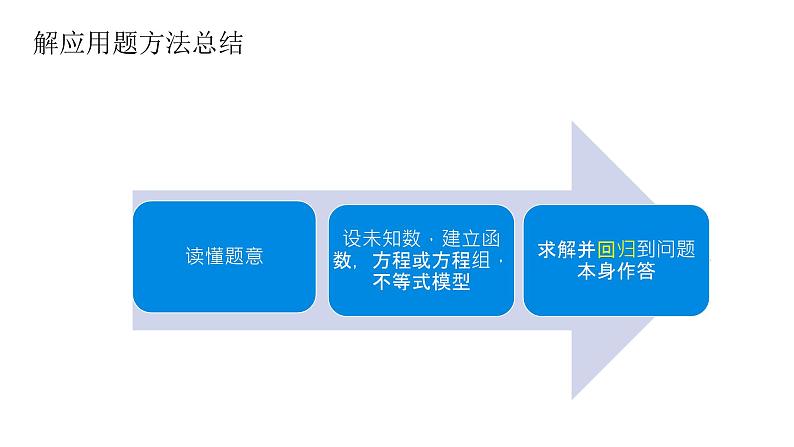 解应用题方法总结

读懂题意

设未知数，建立函数，方程或方程组，不等式模型

求解并回归到问题本身作答